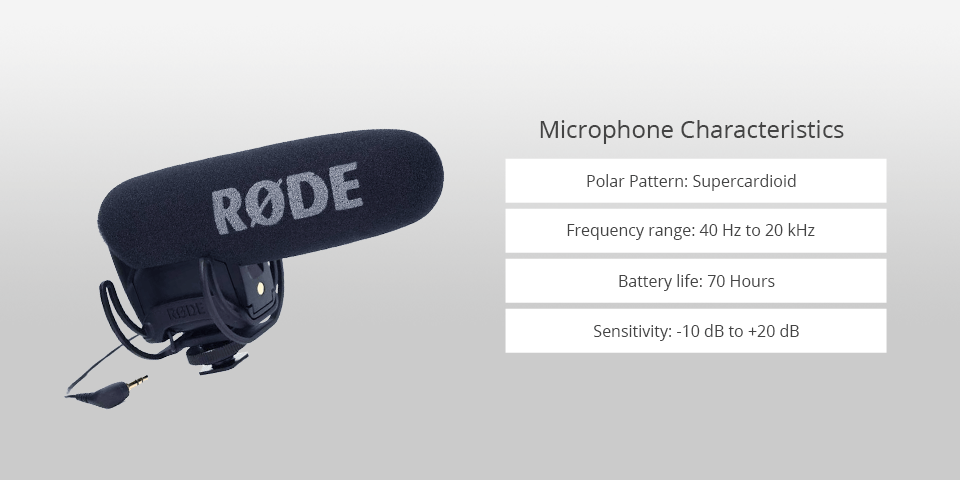 RØDE

RØDE

Microphone Characteristics

Polar Pattern: Supercardioid

Frequency range: 40 Hz to 20 kHz

Battery life: 70 Hours

Sensitivity: -10 dB to +20 dB